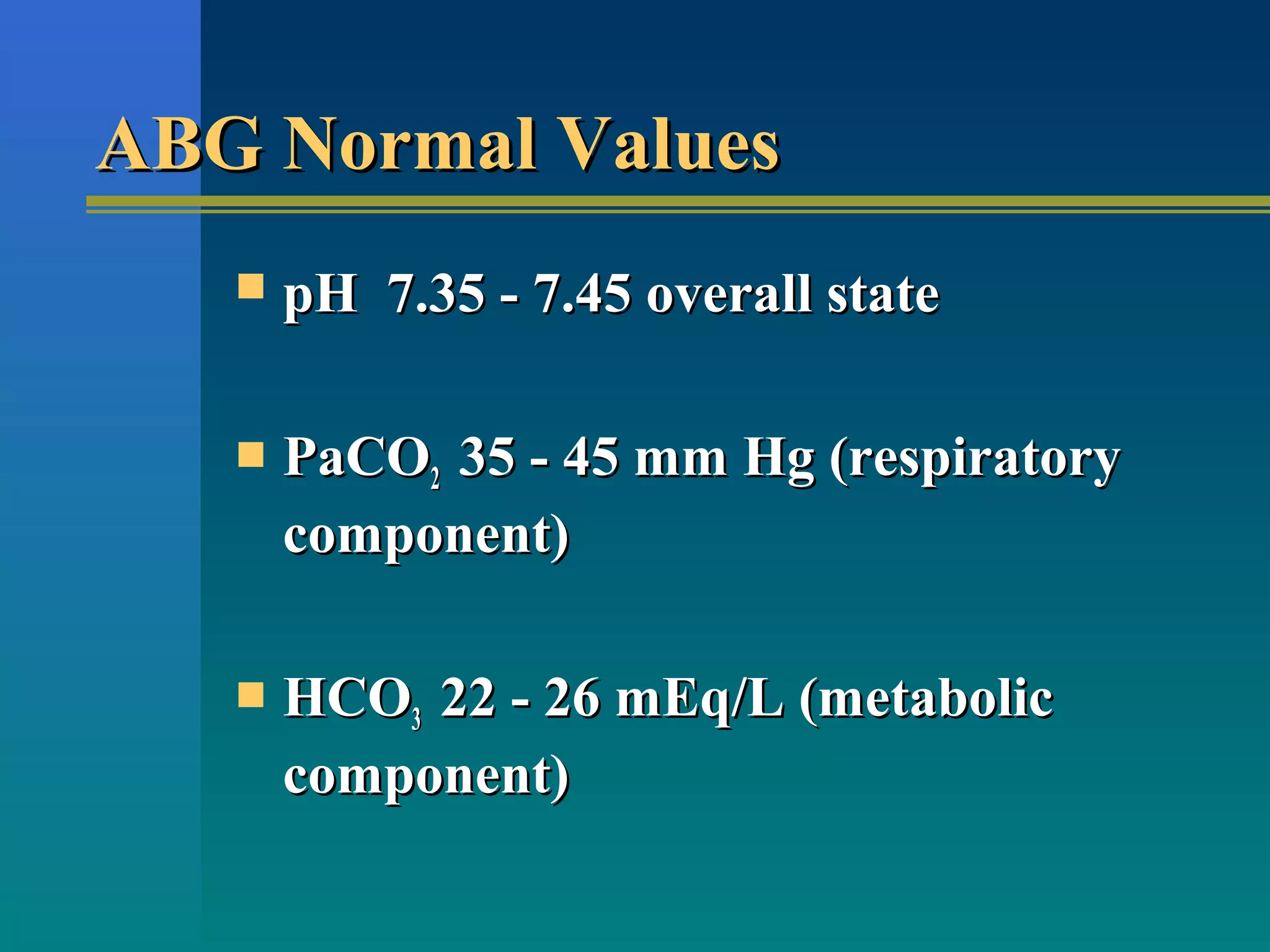 ABG Normal Values

- pH 7.35 - 7.45 overall state

- $PaCO_2$ 35 - 45 mm Hg (respiratory component)

- $HCO_3$ 22 - 26 mEq/L (metabolic component)